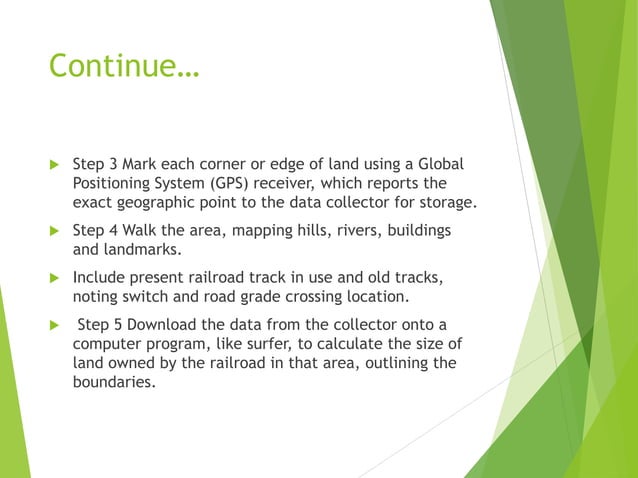 Continue…

Step 3 Mark each corner or edge of land using a Global Positioning System (GPS) receiver, which reports the exact geographic point to the data collector for storage.

Step 4 Walk the area, mapping hills, rivers, buildings and landmarks.

Include present railroad track in use and old tracks, noting switch and road grade crossing location.

Step 5 Download the data from the collector onto a computer program, like surfer, to calculate the size of land owned by the railroad in that area, outlining the boundaries.